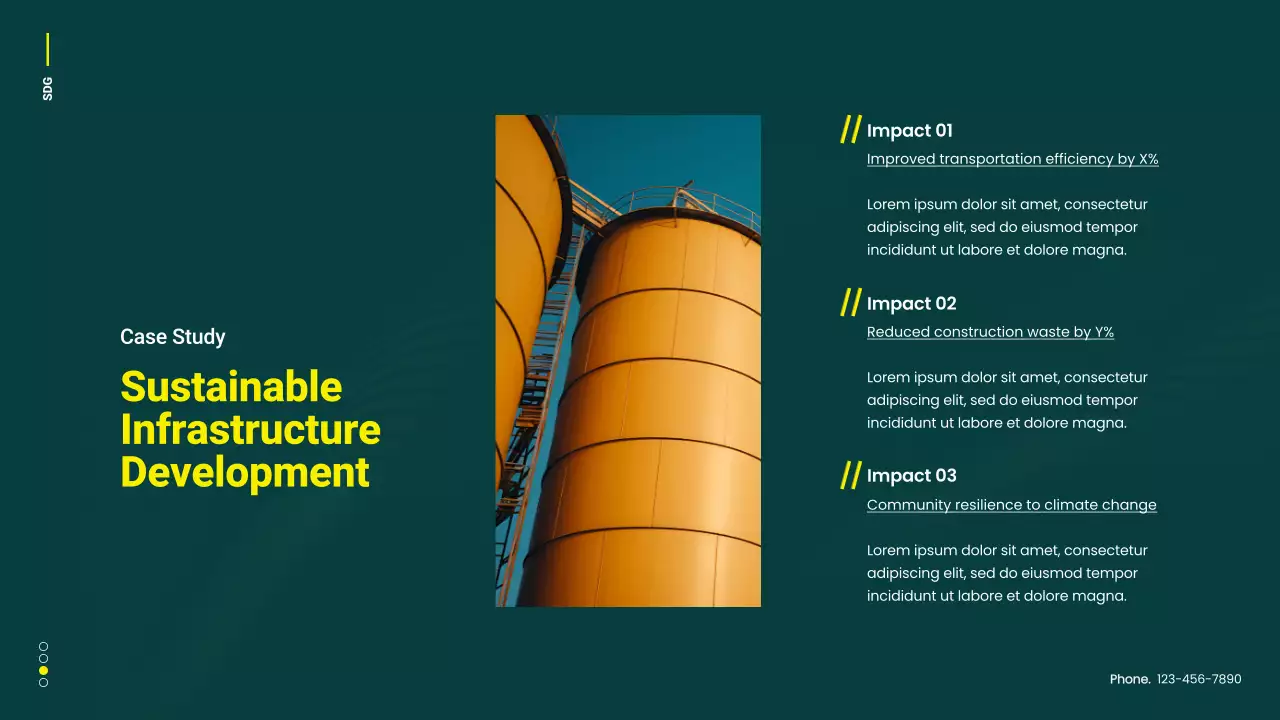 SDG

Case Study

Sustainable Infrastructure Development

// Impact 01
Improved transportation efficiency by X%

Lorem ipsum dolor sit amet, consectetur adipiscing elit, sed do eiusmod tempor incididunt ut labore et dolore magna.

// Impact 02
Reduced construction waste by Y%

Lorem ipsum dolor sit amet, consectetur adipiscing elit, sed do eiusmod tempor incididunt ut labore et dolore magna.

// Impact 03
Community resilience to climate change

Lorem ipsum dolor sit amet, consectetur adipiscing elit, sed do eiusmod tempor incididunt ut labore et dolore magna.

Phone. 123-456-7890